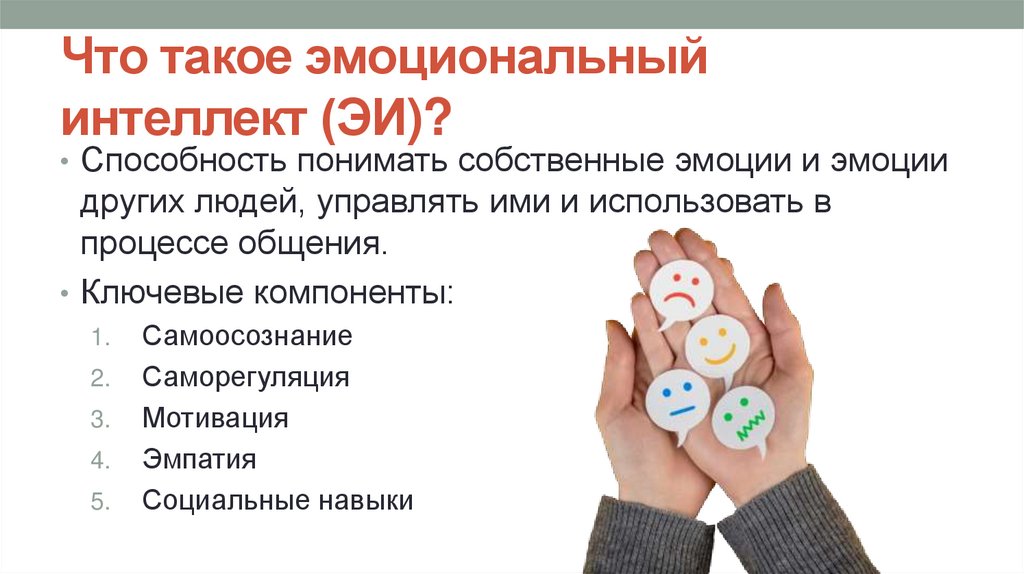 Что такое эмоциональный интеллект (ЭИ)?

• Способность понимать собственные эмоции и эмоции других людей, управлять ими и использовать в процессе общения.

• Ключевые компоненты:

1. Самоосознание
2. Саморегуляция
3. Мотивация
4. Эмпатия
5. Социальные навыки